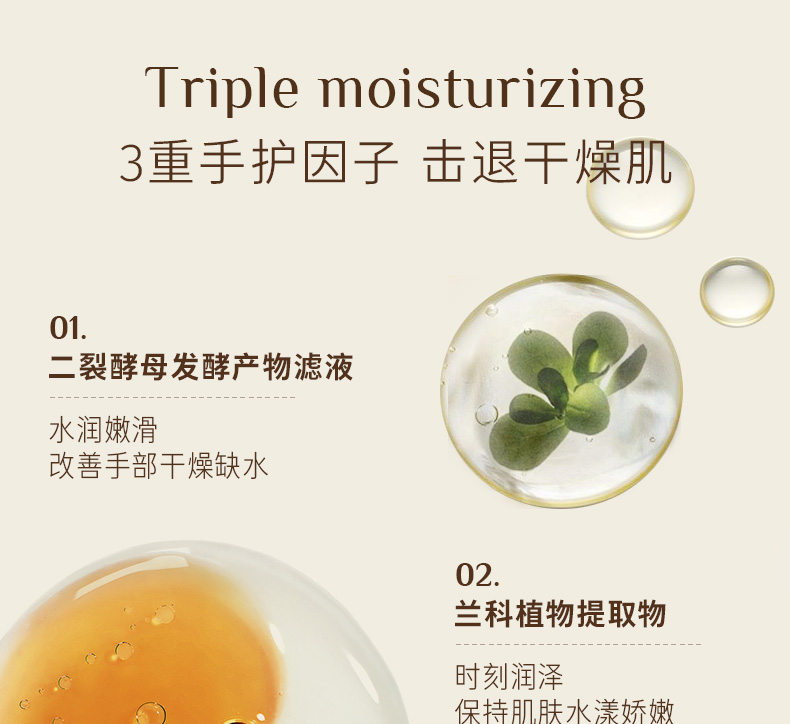 Triple moisturizing
3重手护因子 击退干燥肌

01.
二裂酵母发酵产物滤液

水润嫩滑
改善手部干燥缺水

02.
兰科植物提取物

时刻润泽
保持肌肤水漾娇嫩